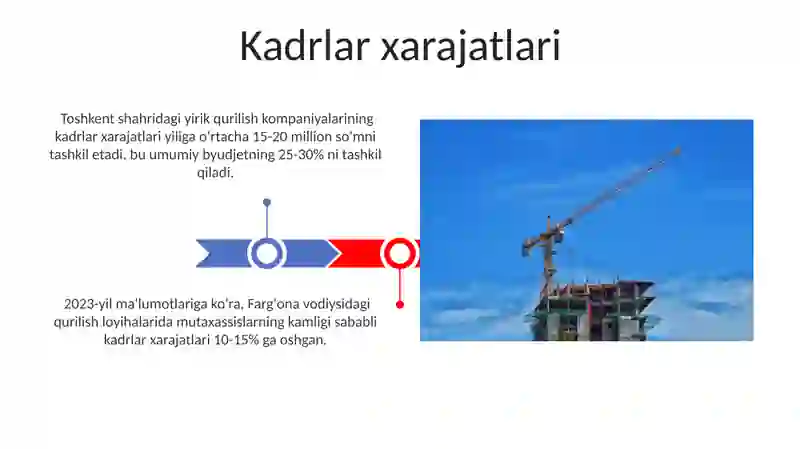 Kadrlar xarajatlari

Toshkent shahridagi yirik qurilish kompaniyalarining kadrlar xarajatlari yiliga o'rtacha 15-20 million so'mni tashkil etadi, bu umumiy byudjetning 25-30% ni tashkil qiladi.

2023-yil ma'lumotlariga ko'ra, Farg'ona vodiysidagi qurilish loyihalarida mutaxassislarning kamligi sababli kadrlar xarajatlari 10-15% ga oshgan.